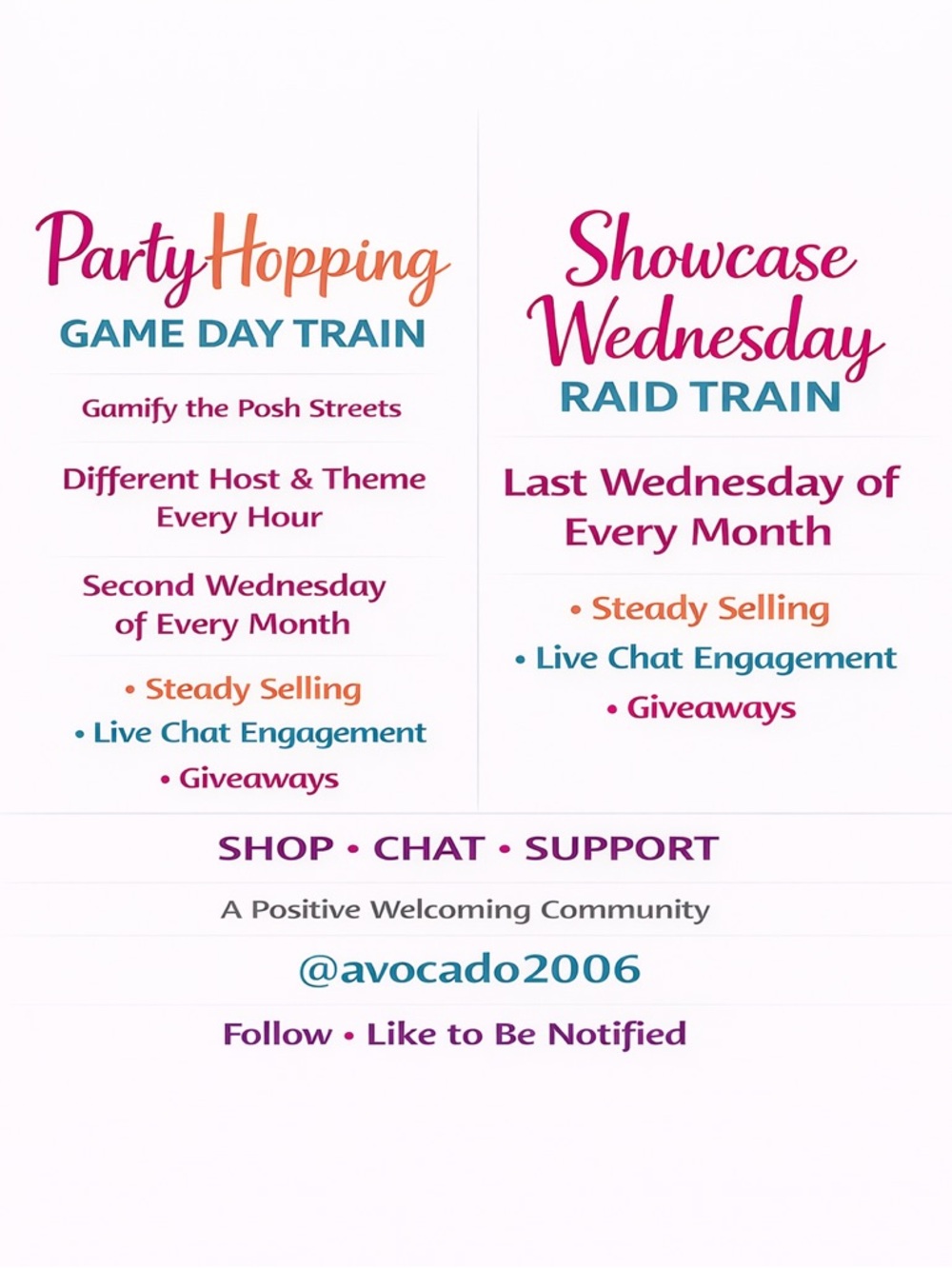 Party Hopping
GAME DAY TRAIN

Gamify the Posh Streets

Different Host & Theme Every Hour

Second Wednesday of Every Month

• Steady Selling
• Live Chat Engagement
• Giveaways

Showcase Wednesday
RAID TRAIN

Last Wednesday of Every Month

• Steady Selling
• Live Chat Engagement
• Giveaways

SHOP • CHAT • SUPPORT

A Positive Welcoming Community

@avocado2006

Follow • Like to Be Notified